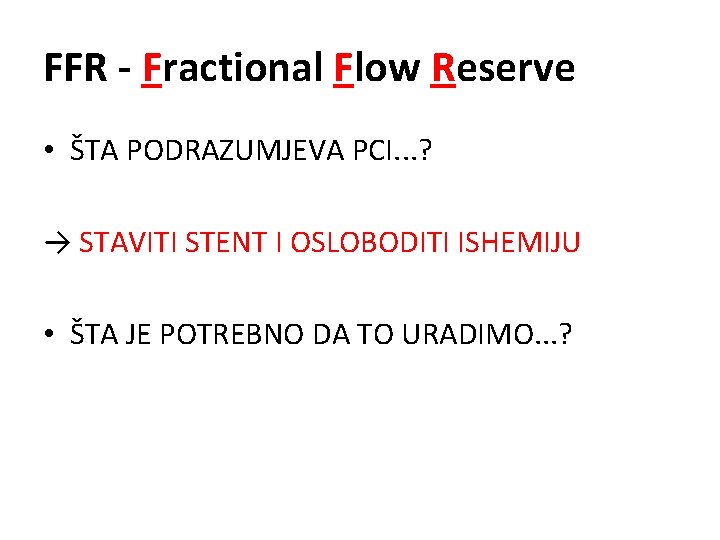 FFR - Fractional Flow Reserve

• ŠTA PODRAZUMJEVA PCI...?

→ STAVITI STENT I OSLOBODITI ISHEMIJU

• ŠTA JE POTREBNO DA TO URADIMO...?